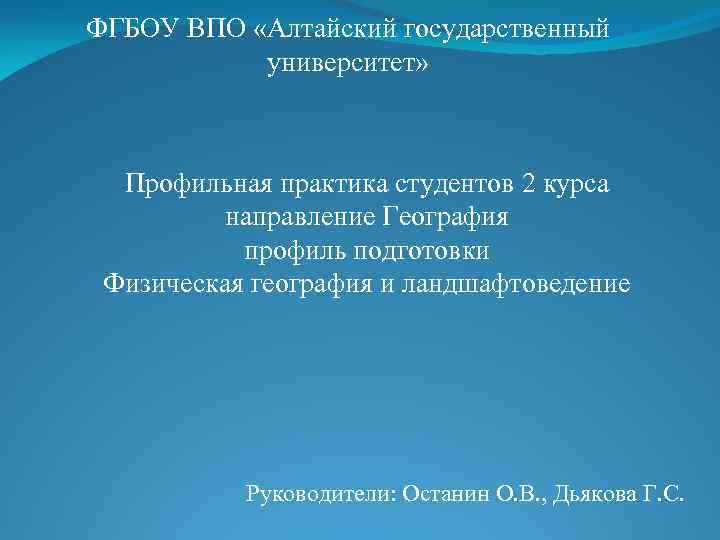 ФГБОУ ВПО «Алтайский государственный университет»

Профильная практика студентов 2 курса
направление География
профиль подготовки
Физическая география и ландшафтоведение

Руководители: Останин О.В., Дьякова Г.С.